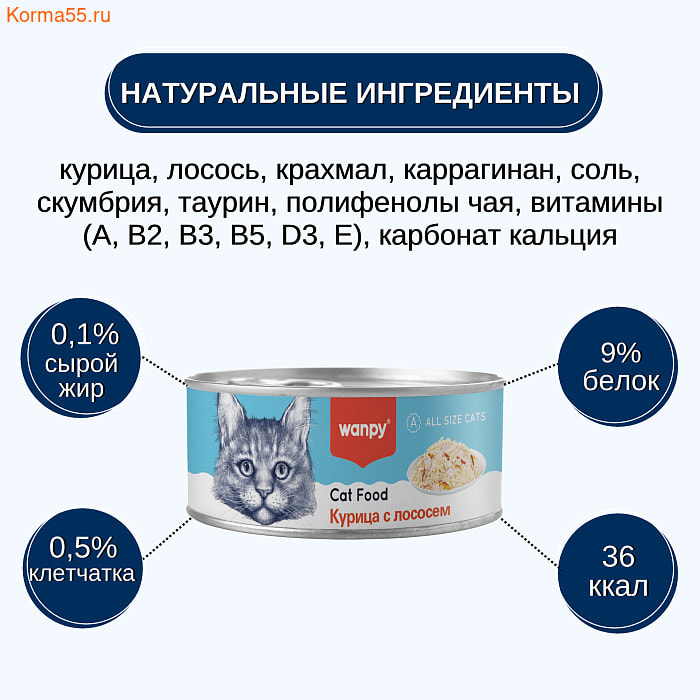 Korma55.ru

НАТУРАЛЬНЫЕ ИНГРЕДИЕНТЫ

курица, лосось, крахмал, каррагинан, соль, скумбрия, таурин, полифенолы чая, витамины (А, В2, В3, В5, D3, Е), карбонат кальция

0,1% сырой жир

9% белок

wanpy

A ALL SIZE CATS

Cat Food
Курица с лососем

0,5% клетчатка

36 ккал